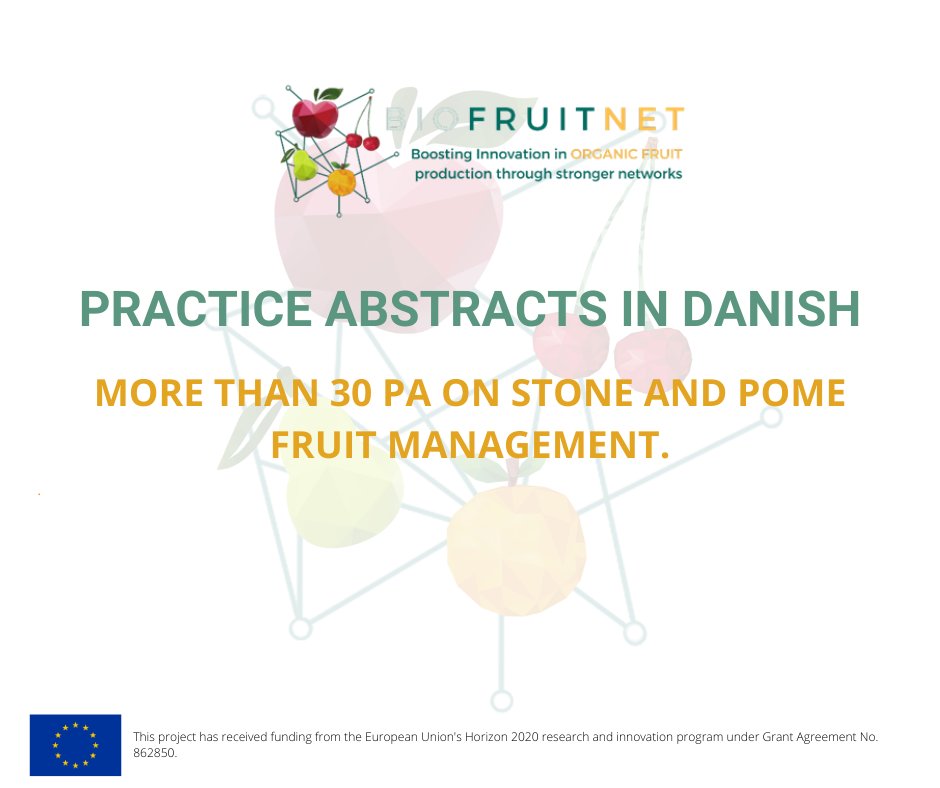 BIOFRUITNET
Boosting Innovation in ORGANIC FRUIT production through stronger networks

PRACTICE ABSTRACTS IN DANISH

MORE THAN 30 PA ON STONE AND POME FRUIT MANAGEMENT.

This project has received funding from the European Union's Horizon 2020 research and innovation program under Grant Agreement No. 862850.